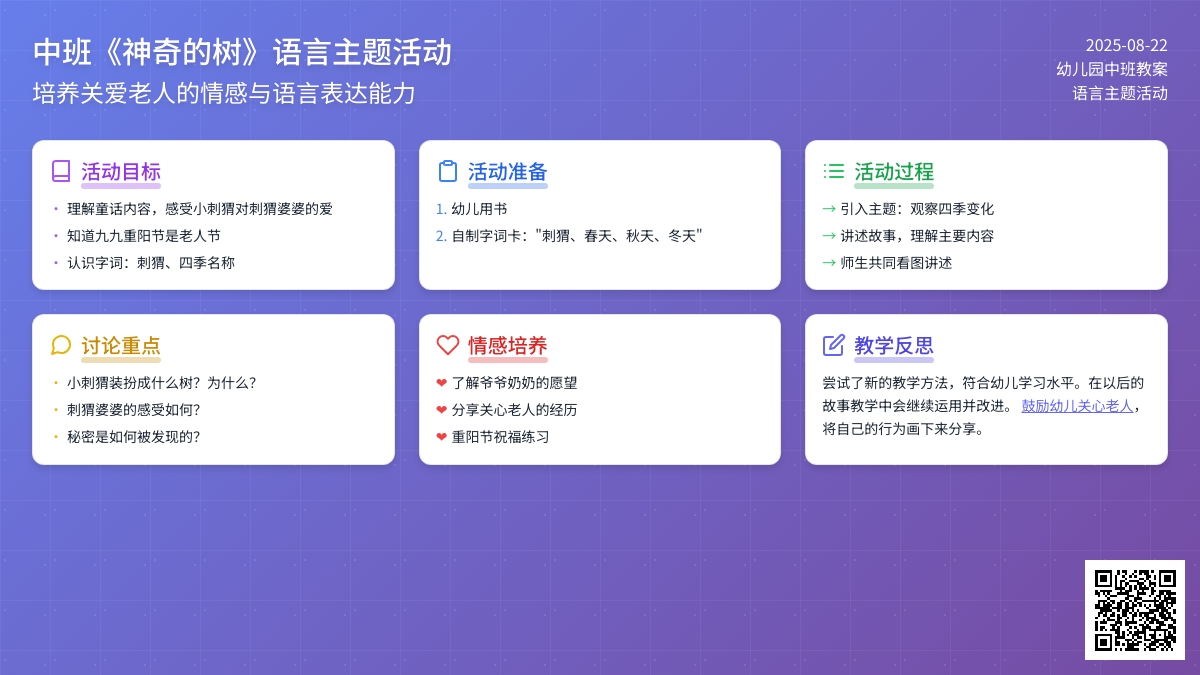 中班《神奇的树》语言主题活动

培养关爱老人的情感与语言表达能力

2025-08-22
幼儿园中班教案
语言主题活动

活动目标

• 理解童话内容，感受小刺猬对刺猬婆婆的爱
• 知道九九重阳节是老人节
• 认识字词：刺猬、四季名称

活动准备

1. 幼儿用书
2. 自制字词卡："刺猬、春天、秋天、冬天"

活动过程

→ 引入主题：观察四季变化
→ 讲述故事，理解主要内容
→ 师生共同看图讲述

讨论重点

• 小刺猬装扮成什么树？为什么？
• 刺猬婆婆的感受如何？
• 秘密是如何被发现的？

情感培养

❤ 了解爷爷奶奶的愿望
❤ 分享关心老人的经历
❤ 重阳节祝福练习

教学反思

尝试了新的教学方法，符合幼儿学习水平。在以后的故事教学中会继续运用并改进。鼓励幼儿关心老人，将自己的行为画下来分享。